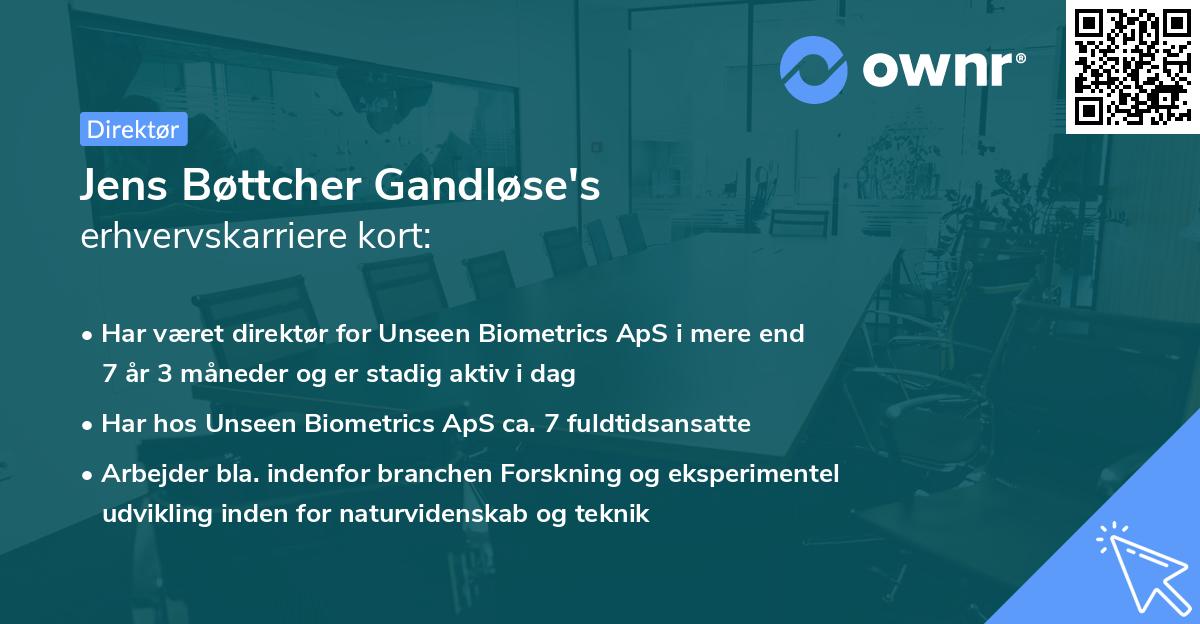 ownr®

Direktør

Jens Bøttcher Gandløse's erhvervskarriere kort:

• Har været direktør for Unseen Biometrics ApS i mere end 7 år 3 måneder og er stadig aktiv i dag

• Har hos Unseen Biometrics ApS ca. 7 fuldtidsansatte

• Arbejder bla. indenfor branchen Forskning og eksperimentel udvikling inden for naturvidenskab og teknik